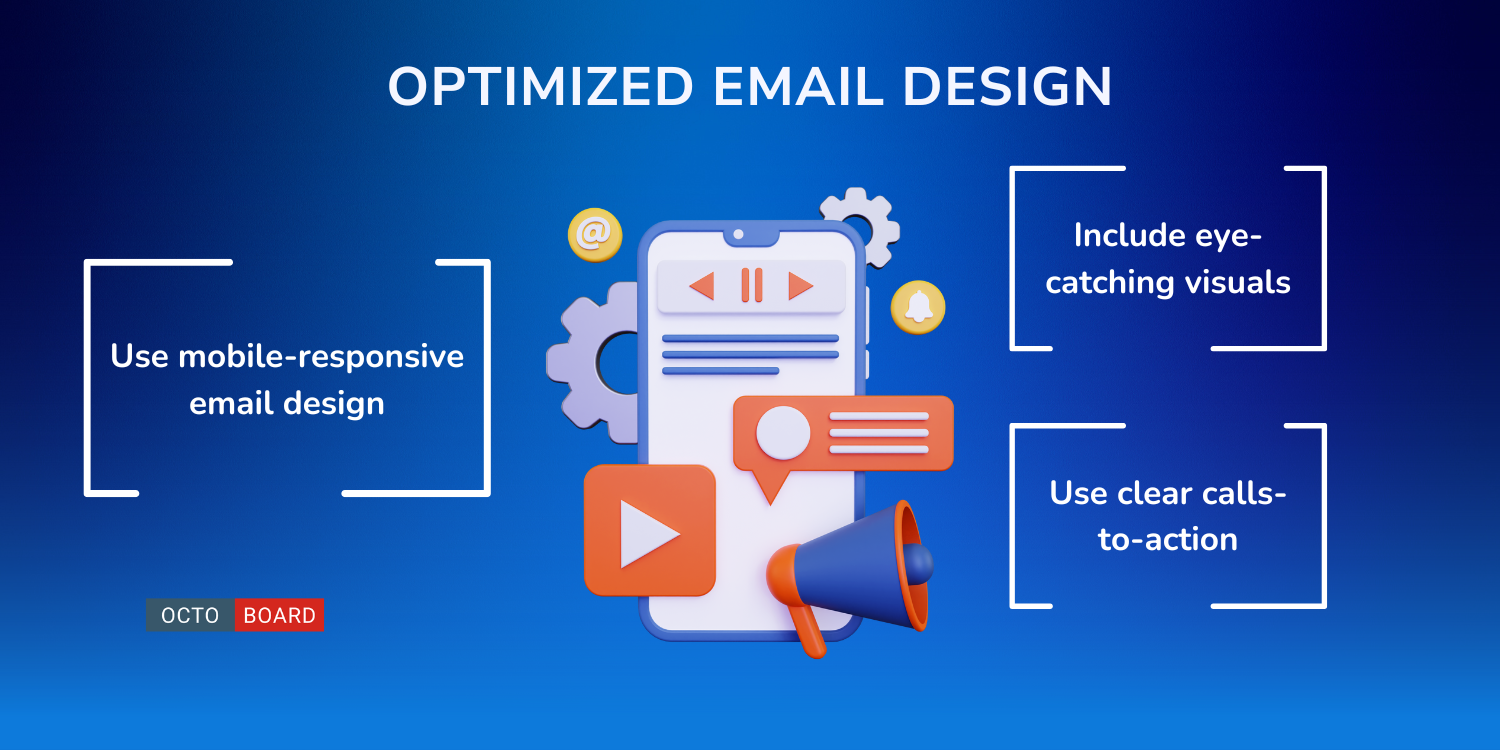 OPTIMIZED EMAIL DESIGN

Use mobile-responsive email design

@

Include eye-catching visuals

Use clear calls-to-action

OCTO BOARD